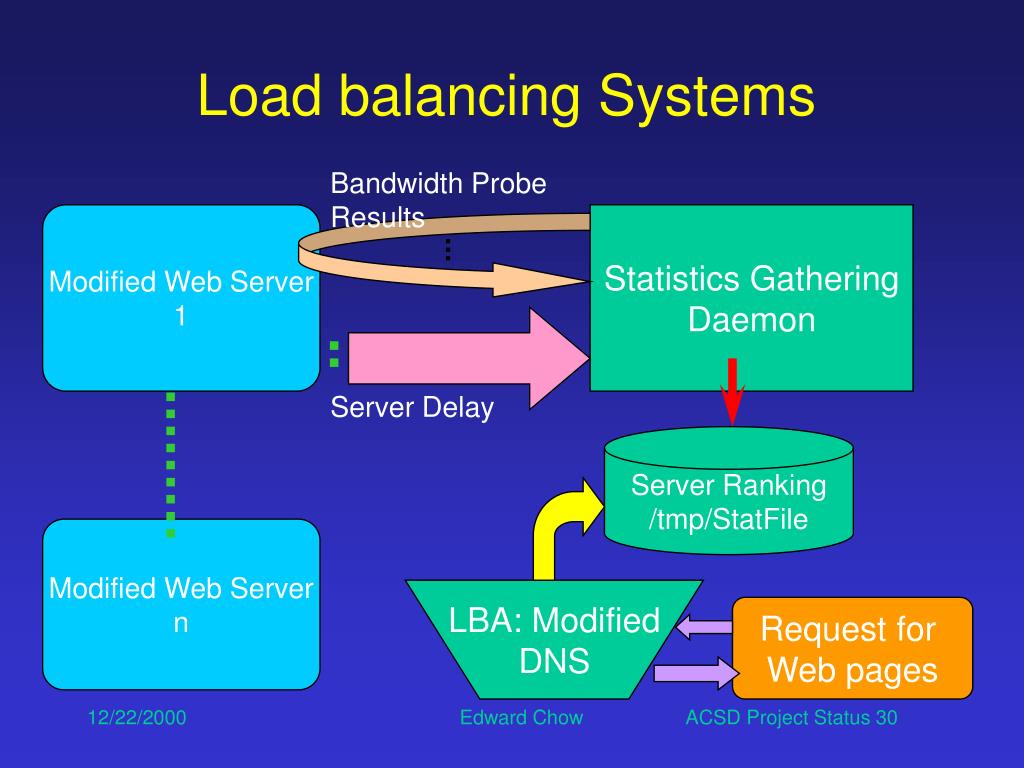 Load balancing Systems

Bandwidth Probe Results

Modified Web Server 1

Statistics Gathering Daemon

Server Delay

Server Ranking /tmp/StatFile

Modified Web Server n

LBA: Modified DNS

Request for Web pages

12/22/2000

Edward Chow

ACSD Project Status 30